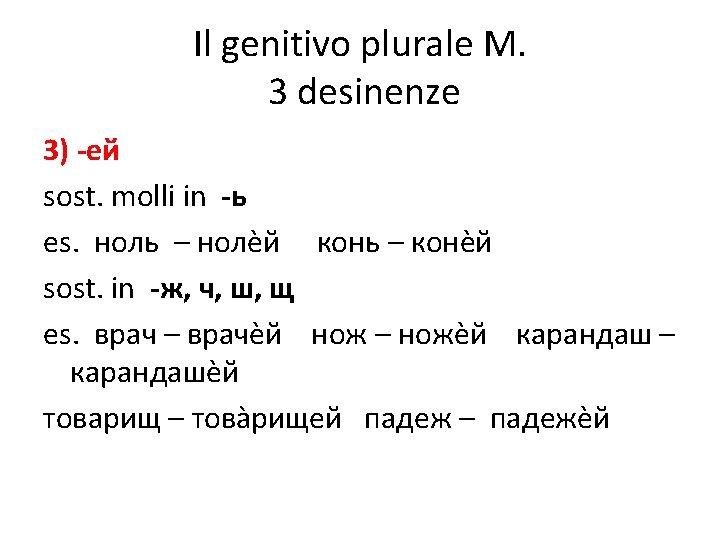 Il genitivo plurale M.
3 desinenze

3) -ей

sost. molli in -ь

es. ноль – нолѐй конь – конѐй

sost. in -ж, ч, ш, щ

es. врач – врачѐй нож – ножѐй карандаш – карандашѐй

товарищ – товàрищей падеж – падежѐй